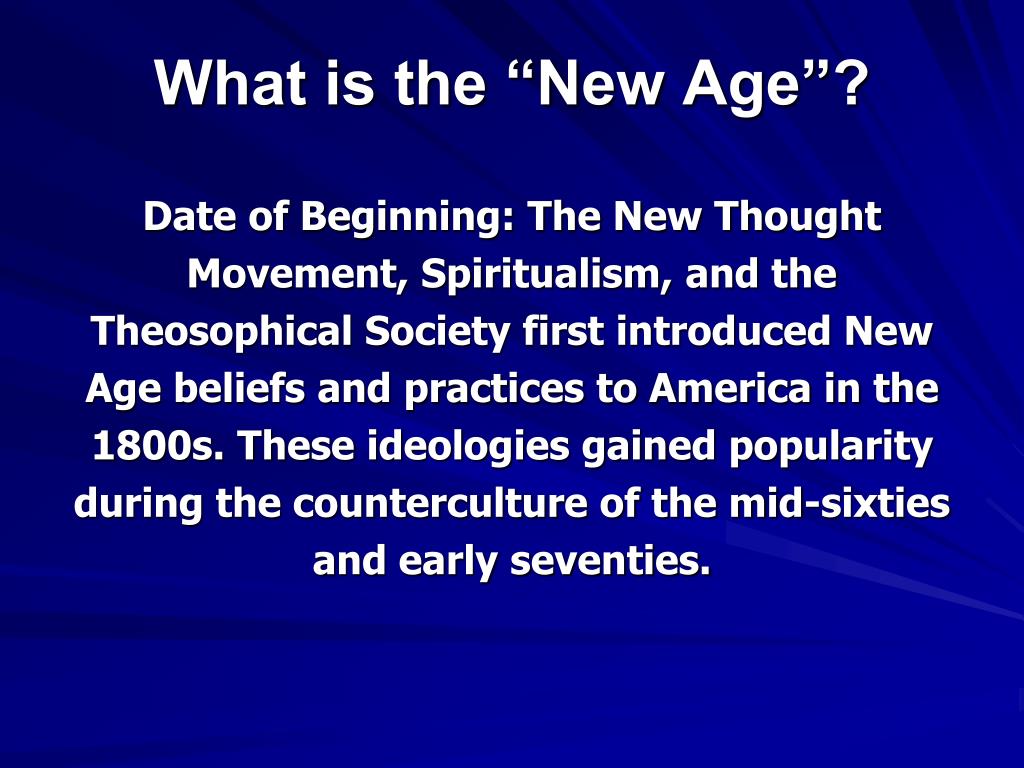 What is the “New Age”?

Date of Beginning: The New Thought Movement, Spiritualism, and the Theosophical Society first introduced New Age beliefs and practices to America in the 1800s. These ideologies gained popularity during the counterculture of the mid-sixties and early seventies.